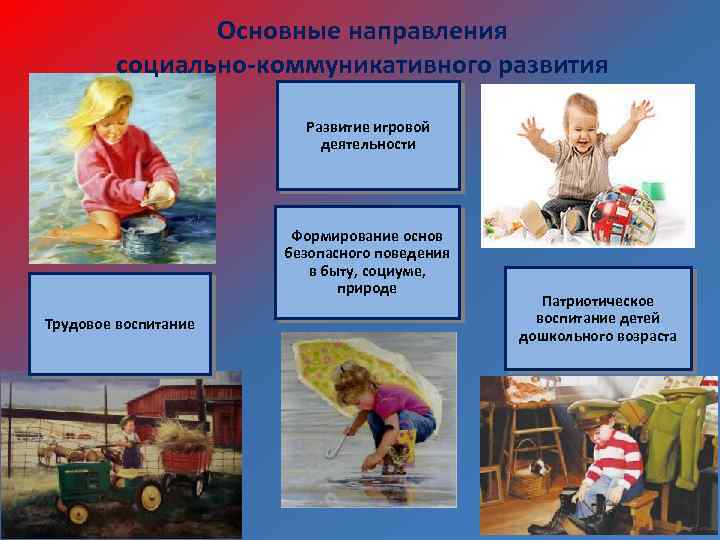 Основные направления социально-коммуникативного развития

Развитие игровой деятельности

Формирование основ безопасного поведения в быту, социуме, природе

Трудовое воспитание

Патриотическое воспитание детей дошкольного возраста